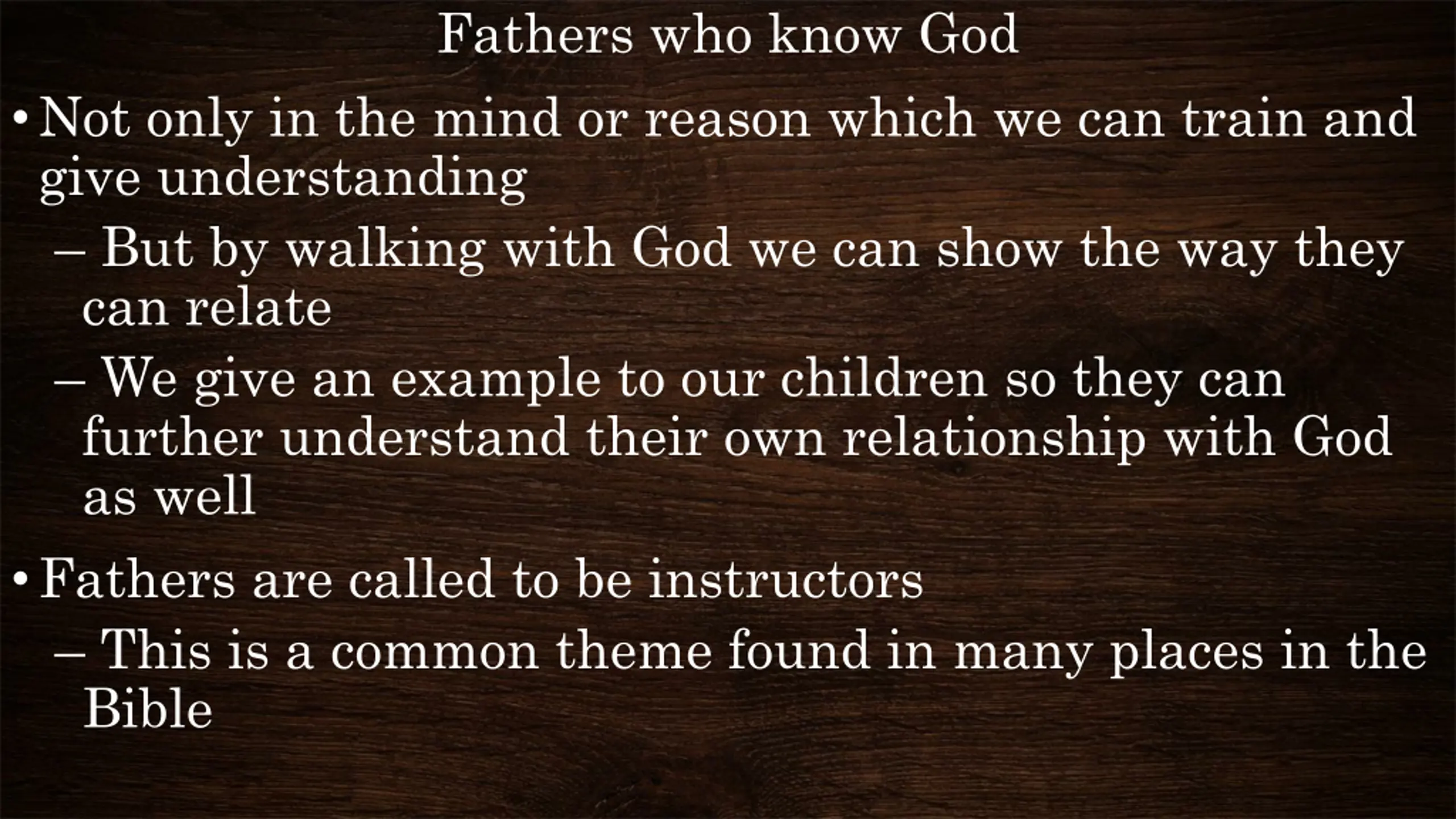 Fathers who know God

• Not only in the mind or reason which we can train and give understanding

– But by walking with God we can show the way they can relate

– We give an example to our children so they can further understand their own relationship with God as well

• Fathers are called to be instructors

– This is a common theme found in many places in the Bible